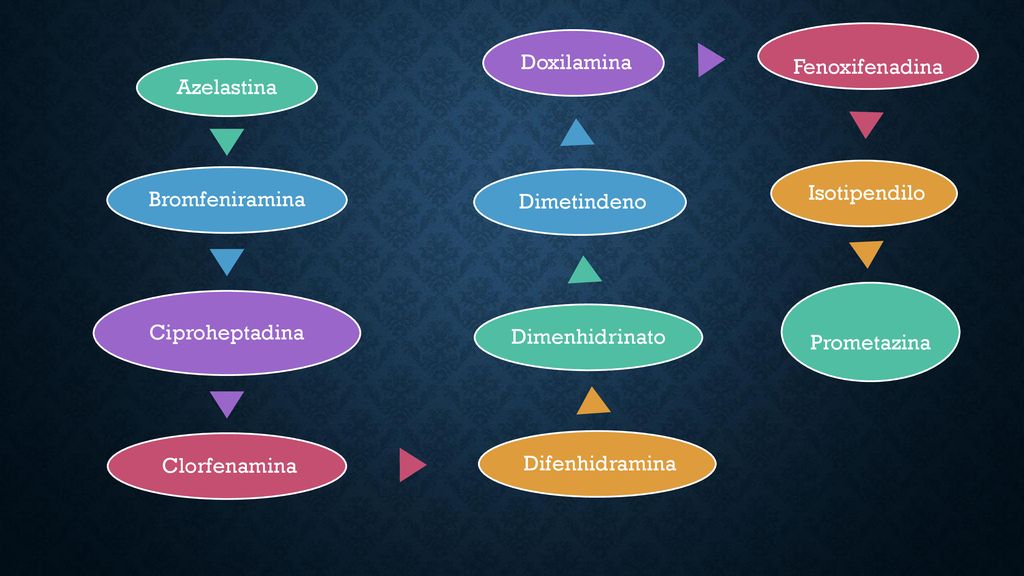 Azelastina

Bromfeniramina

Ciproheptadina

Clorfenamina

Difenhidramina

Dimenhidrinato

Dimetindeno

Doxilamina

Fenoxifenadina

Isotipendilo

Prometazina